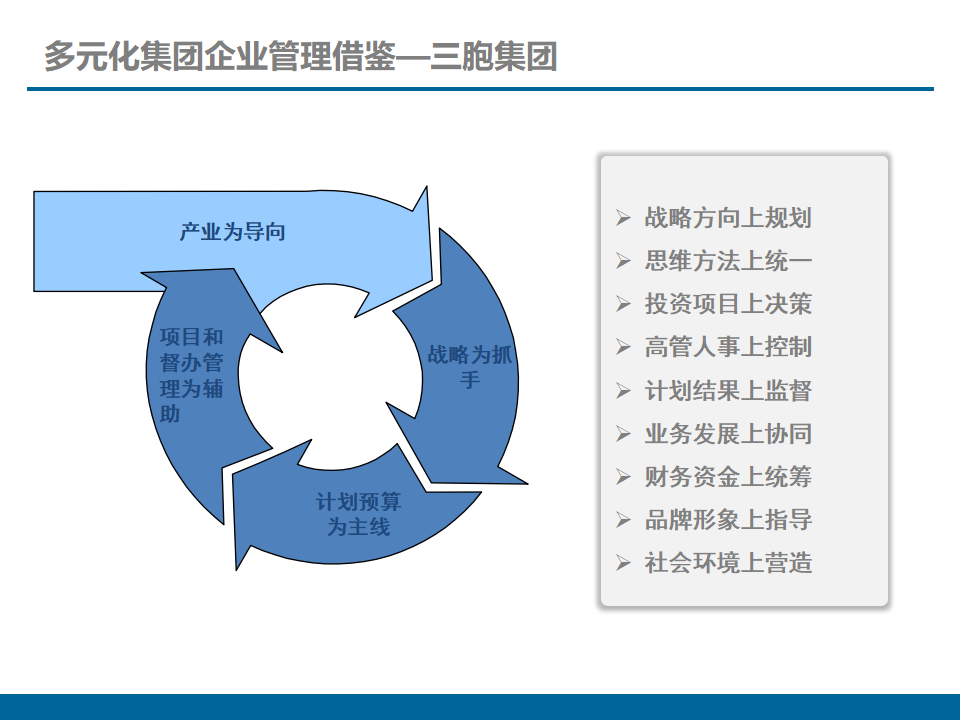 多元化集团企业管理借鉴—三胞集团

产业为导向

战略为抓手

计划预算为主线

项目和督办管理为辅助

➢ 战略方向上规划
➢ 思维方法上统一
➢ 投资项目上决策
➢ 高管人事上控制
➢ 计划结果上监督
➢ 业务发展上协同
➢ 财务资金上统筹
➢ 品牌形象上指导
➢ 社会环境上营造